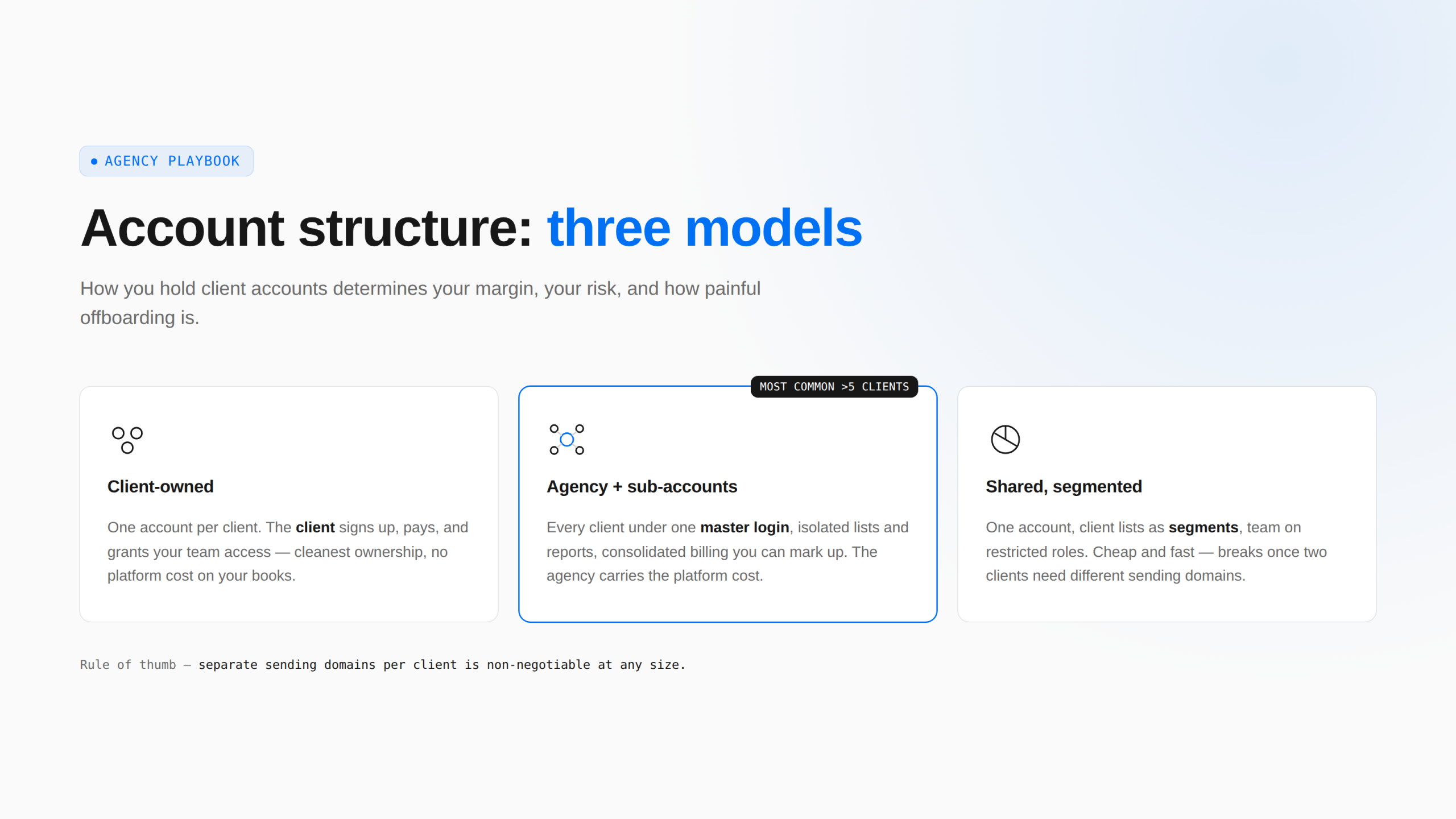 AGENCY PLAYBOOK

Account structure: three models

How you hold client accounts determines your margin, your risk, and how painful offboarding is.

Client-owned

One account per client. The client signs up, pays, and grants your team access — cleanest ownership, no platform cost on your books.

MOST COMMON >5 CLIENTS

Agency + sub-accounts

Every client under one master login, isolated lists and reports, consolidated billing you can mark up. The agency carries the platform cost.

Shared, segmented

One account, client lists as segments, team on restricted roles. Cheap and fast — breaks once two clients need different sending domains.

Rule of thumb — separate sending domains per client is non-negotiable at any size.